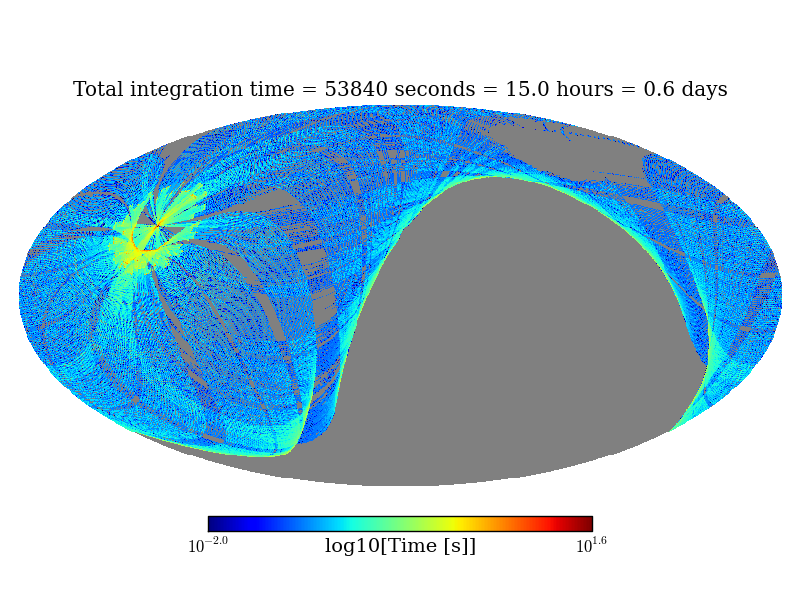 Total integration time = 53840 seconds = 15.0 hours = 0.6 days

$10^{-2.0}$ log10[Time [s]] $10^{1.6}$